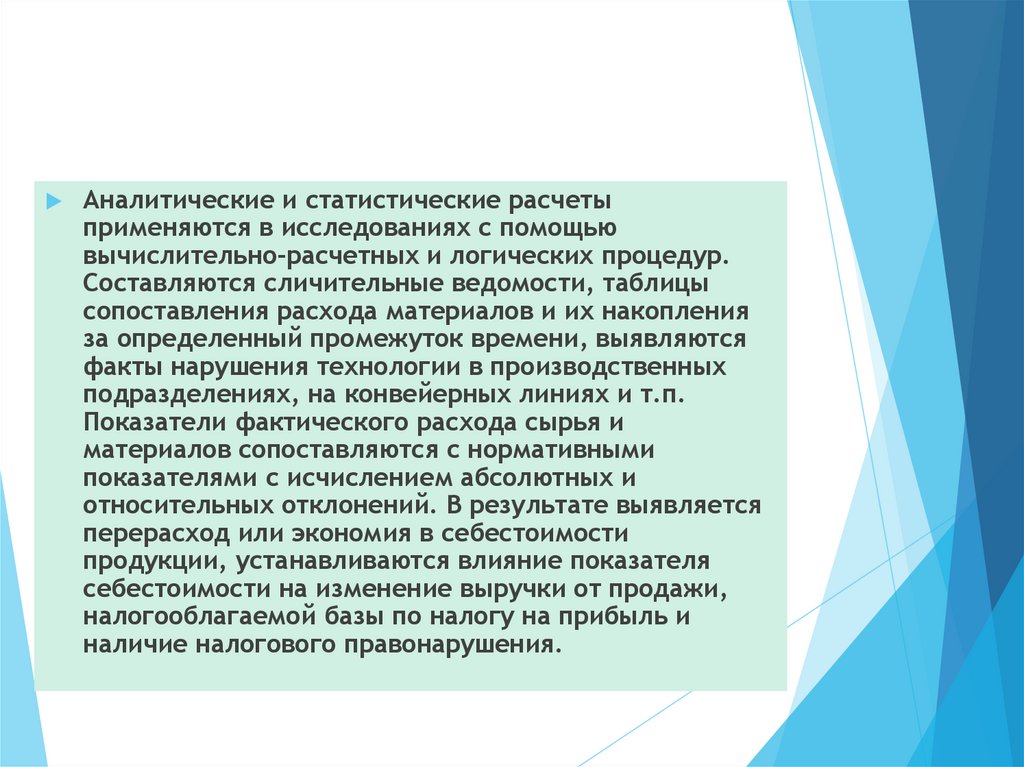 Аналитические и статистические расчеты применяются в исследованиях с помощью вычислительно-расчетных и логических процедур. Составляются сличительные ведомости, таблицы сопоставления расхода материалов и их накопления за определенный промежуток времени, выявляются факты нарушения технологии в производственных подразделениях, на конвейерных линиях и т.п. Показатели фактического расхода сырья и материалов сопоставляются с нормативными показателями с исчислением абсолютных и относительных отклонений. В результате выявляется перерасход или экономия в себестоимости продукции, устанавливаются влияние показателя себестоимости на изменение выручки от продажи, налогооблагаемой базы по налогу на прибыль и наличие налогового правонарушения.